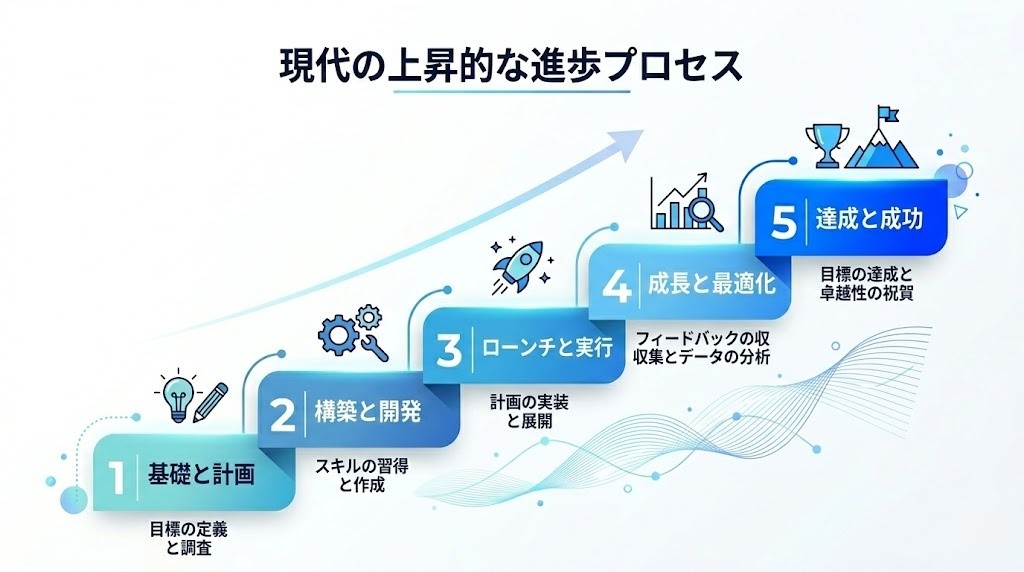 現代の上昇的な進歩プロセス

1 基礎と計画

目標の定義と調査

2 構築と開発

スキルの習得と作成

3 ローンチと実行

計画の実装と展開

4 成長と最適化

フィードバックの収収集とデータの分析

5 達成と成功

目標の達成と卓越性の祝賀